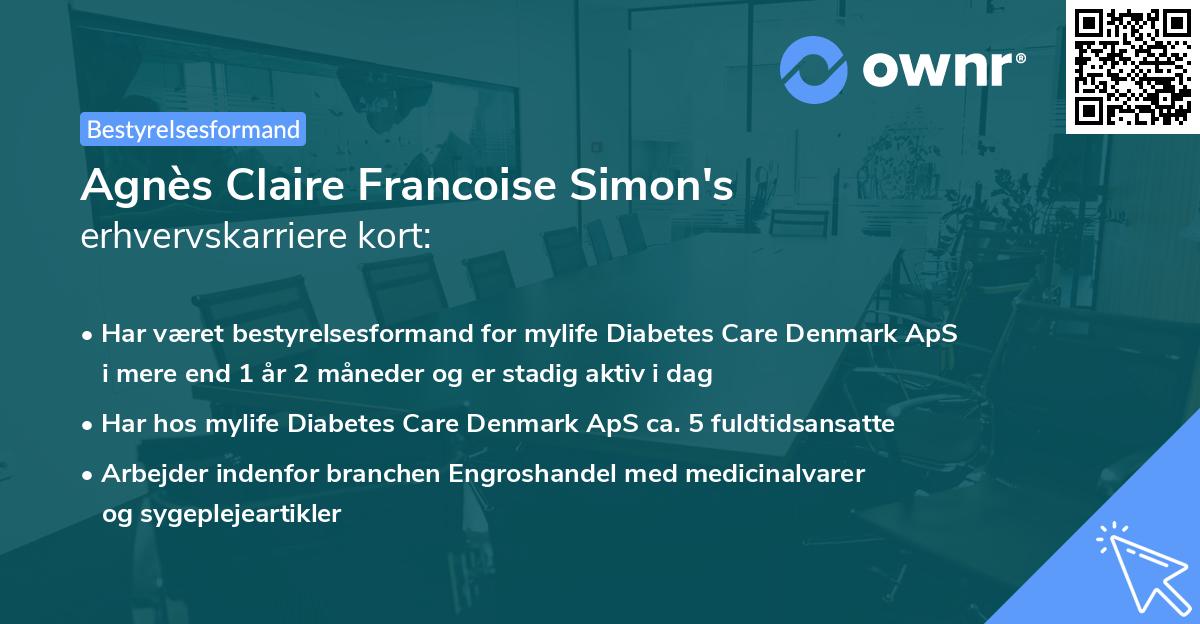 ownr®

Bestyrelsesformand

Agnès Claire Francoise Simon's
erhvervskarriere kort:

• Har været bestyrelsesformand for mylife Diabetes Care Denmark ApS i mere end 1 år 2 måneder og er stadig aktiv i dag

• Har hos mylife Diabetes Care Denmark ApS ca. 5 fuldtidsansatte

• Arbejder indenfor branchen Engroshandel med medicinalvarer og sygeplejeartikler